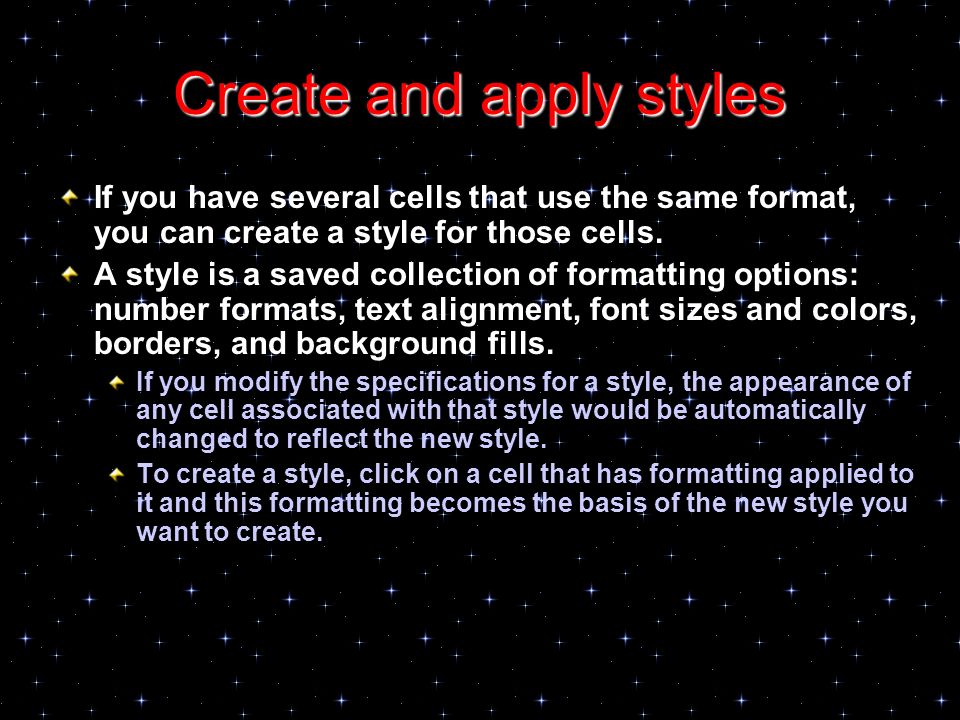 Create and apply styles

If you have several cells that use the same format, you can create a style for those cells.

A style is a saved collection of formatting options: number formats, text alignment, font sizes and colors, borders, and background fills.

If you modify the specifications for a style, the appearance of any cell associated with that style would be automatically changed to reflect the new style.

To create a style, click on a cell that has formatting applied to it and this formatting becomes the basis of the new style you want to create.